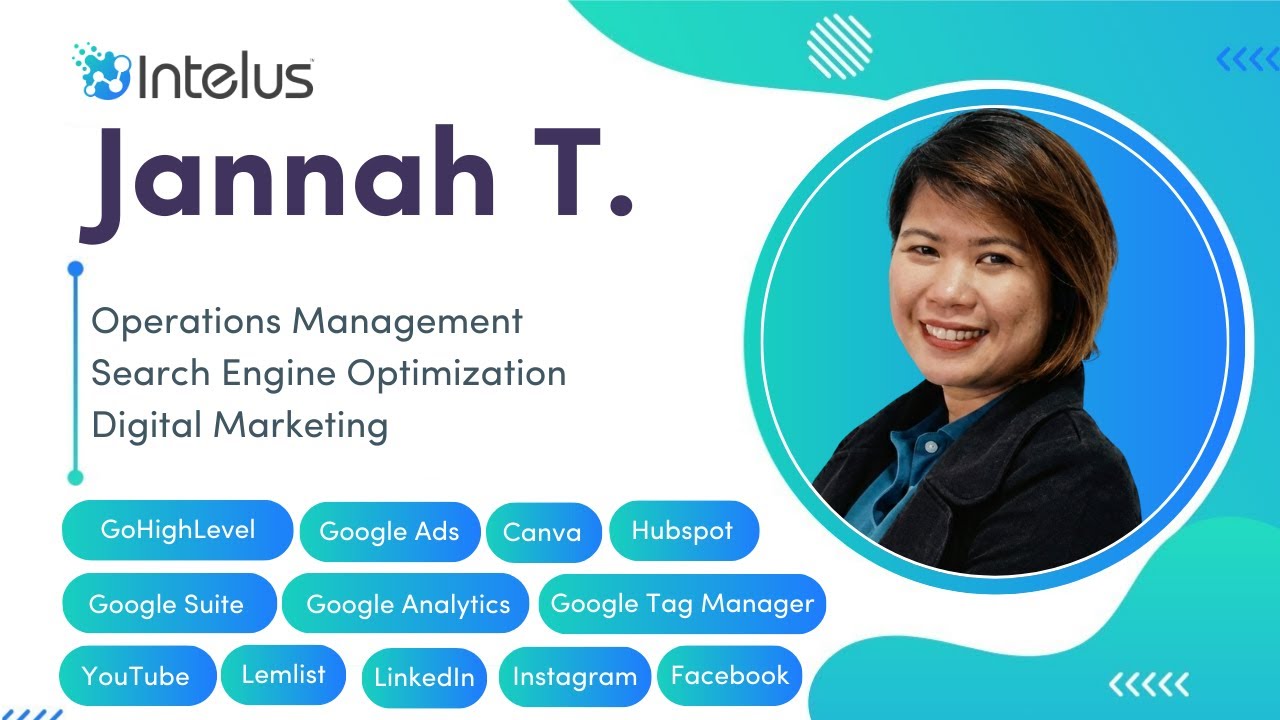 Intelus

Jannah T.

Operations Management
Search Engine Optimization
Digital Marketing

GoHighLevel
Google Ads
Canva
Hubspot
Google Suite
Google Analytics
Google Tag Manager
YouTube
Lemlist
LinkedIn
Instagram
Facebook